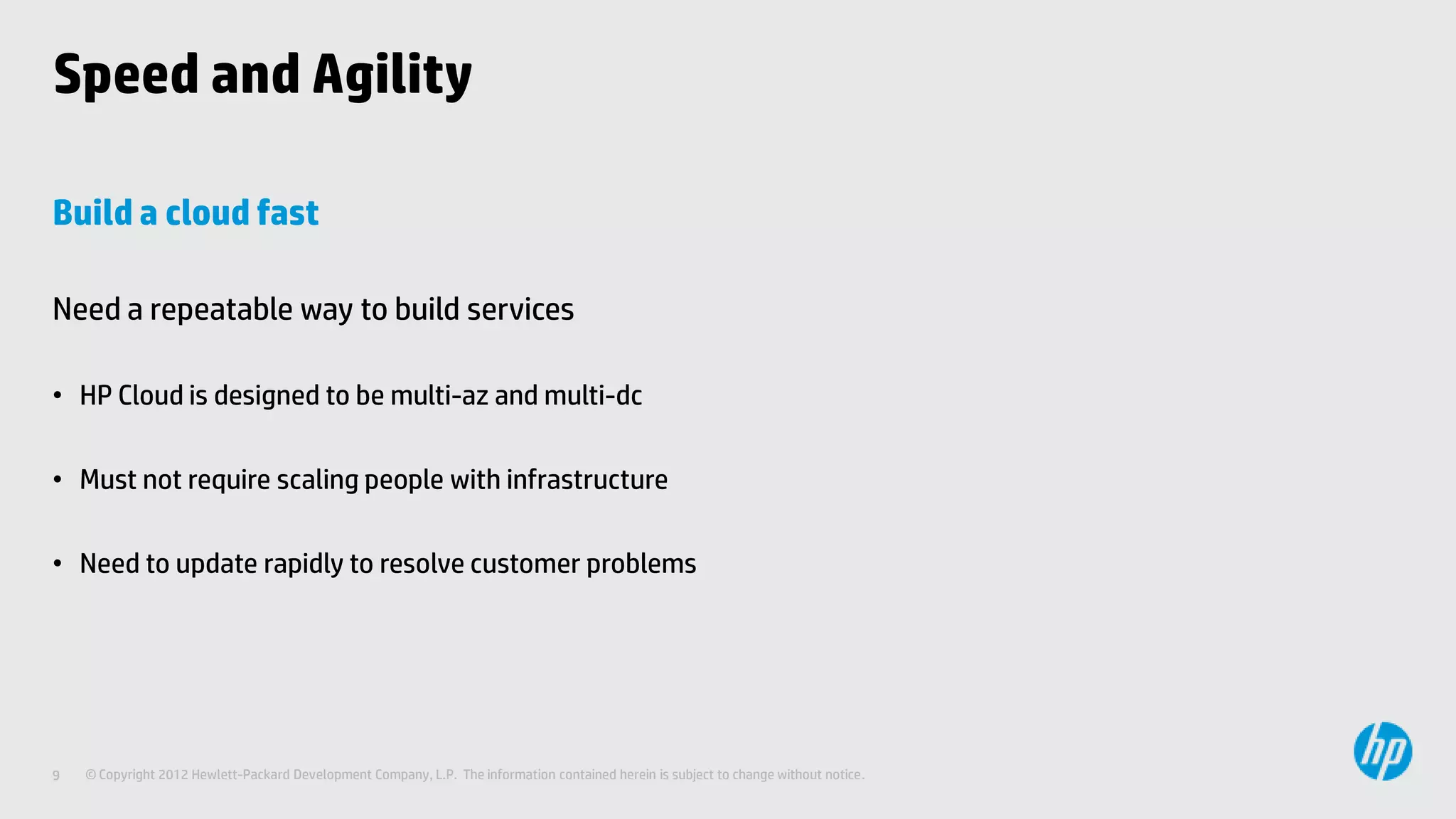 Speed and Agility

Build a cloud fast

Need a repeatable way to build services

• HP Cloud is designed to be multi-az and multi-dc

• Must not require scaling people with infrastructure

• Need to update rapidly to resolve customer problems

9 © Copyright 2012 Hewlett-Packard Development Company, L.P. The information contained herein is subject to change without notice.

hp